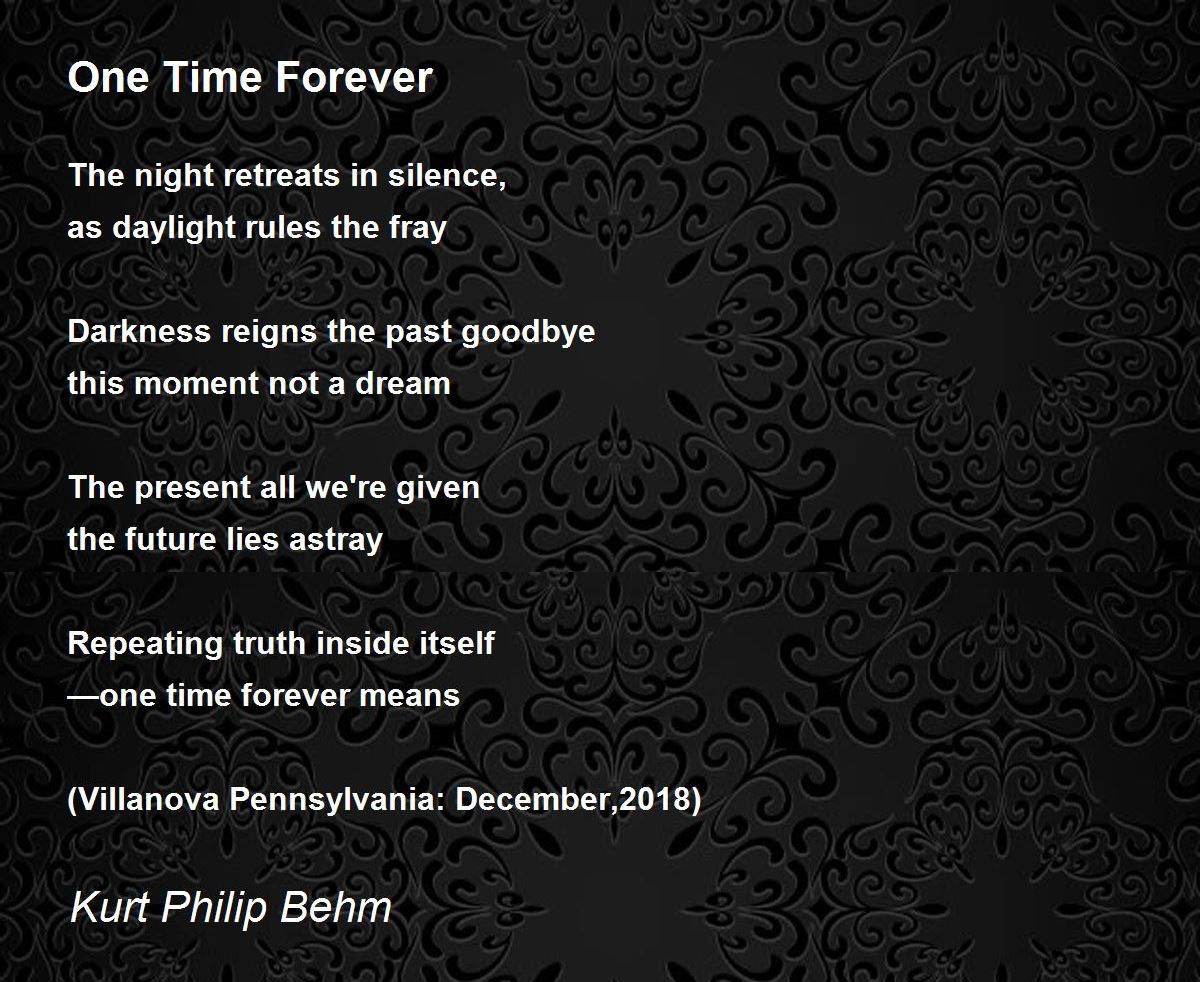 One Time Forever

The night retreats in silence,
as daylight rules the fray

Darkness reigns the past goodbye
this moment not a dream

The present all we're given
the future lies astray

Repeating truth inside itself
—one time forever means

(Villanova Pennsylvania: December,2018)

Kurt Philip Behm